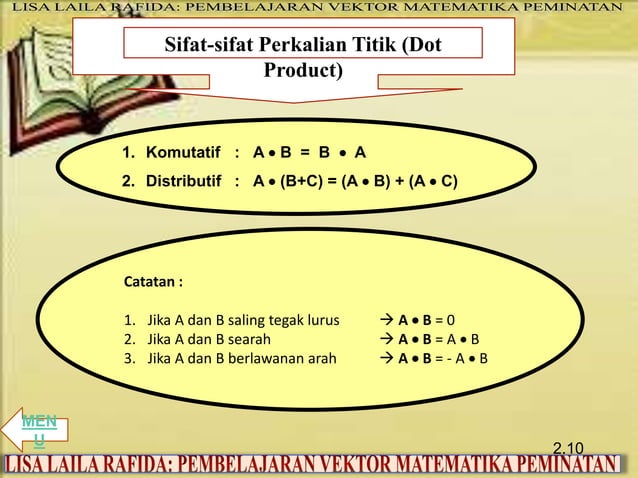 LISA LAILA RAFIDA: PEMBELAJARAN VEKTOR MATEMATIKA PEMINATAN

Sifat-sifat Perkalian Titik (Dot Product)

1. Komutatif : A • B = B • A
2. Distributif : A • (B+C) = (A • B) + (A • C)

Catatan :

1. Jika A dan B saling tegak lurus → A • B = 0
2. Jika A dan B searah → A • B = A • B
3. Jika A dan B berlawanan arah → A • B = - A • B

MENU

2.10

LISA LAILA RAFIDA: PEMBELAJARAN VEKTOR MATEMATIKA PEMINATAN